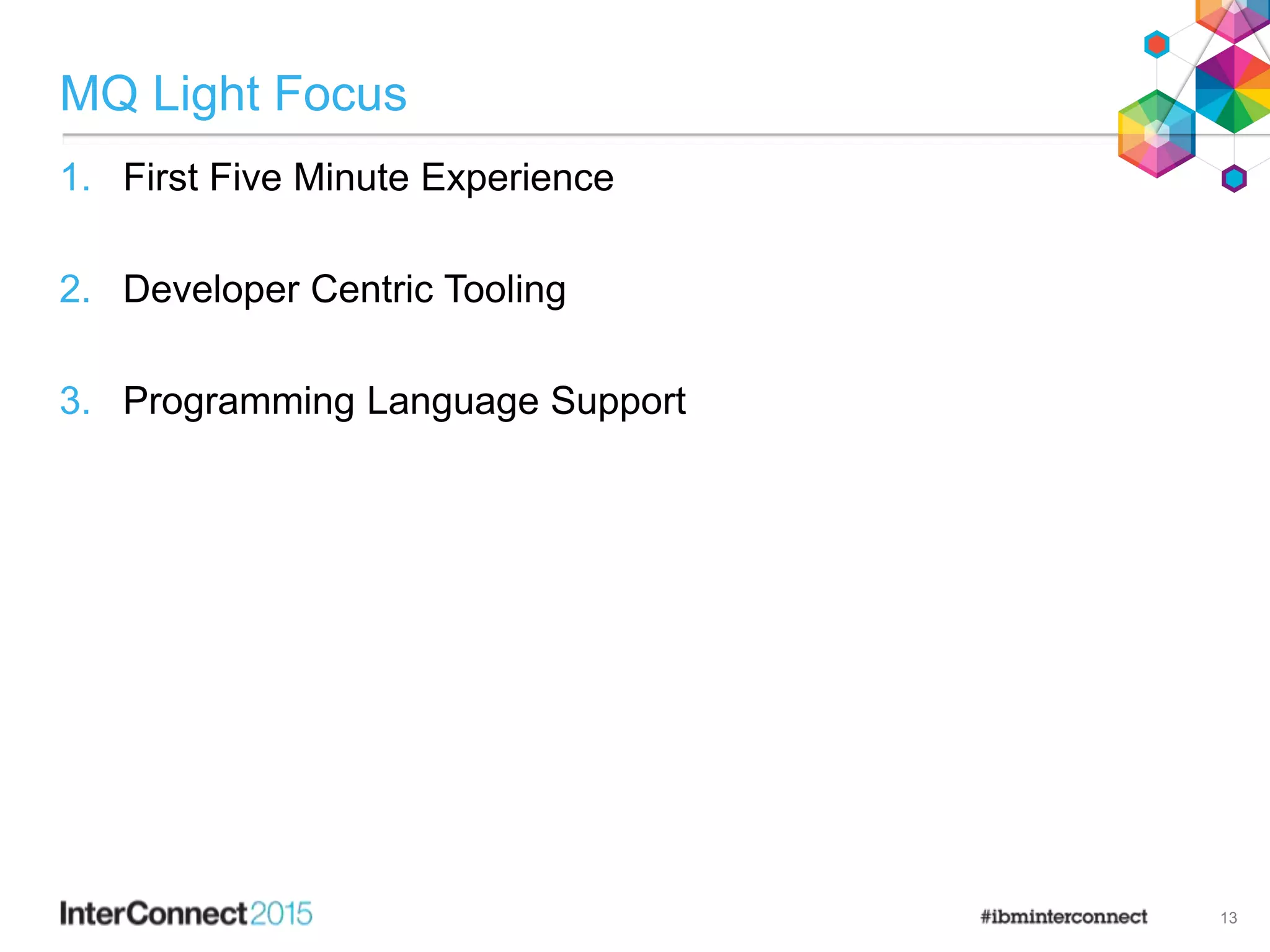 MQ Light Focus

1. First Five Minute Experience

2. Developer Centric Tooling

3. Programming Language Support

InterConnect2015

#ibminterconnect

13